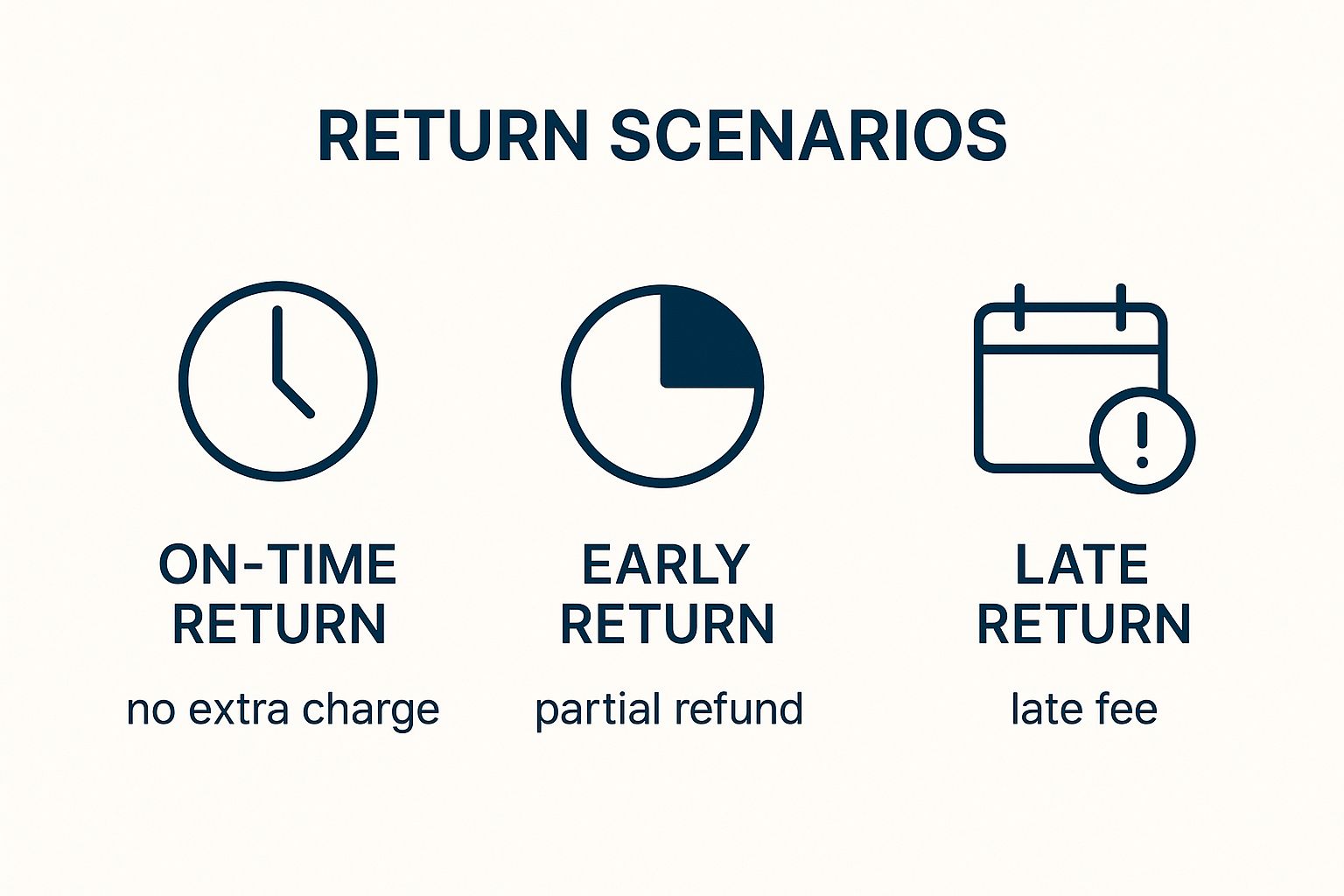 RETURN SCENARIOS

ON-TIME RETURN

no extra charge

EARLY RETURN

partial refund

LATE RETURN

late fee